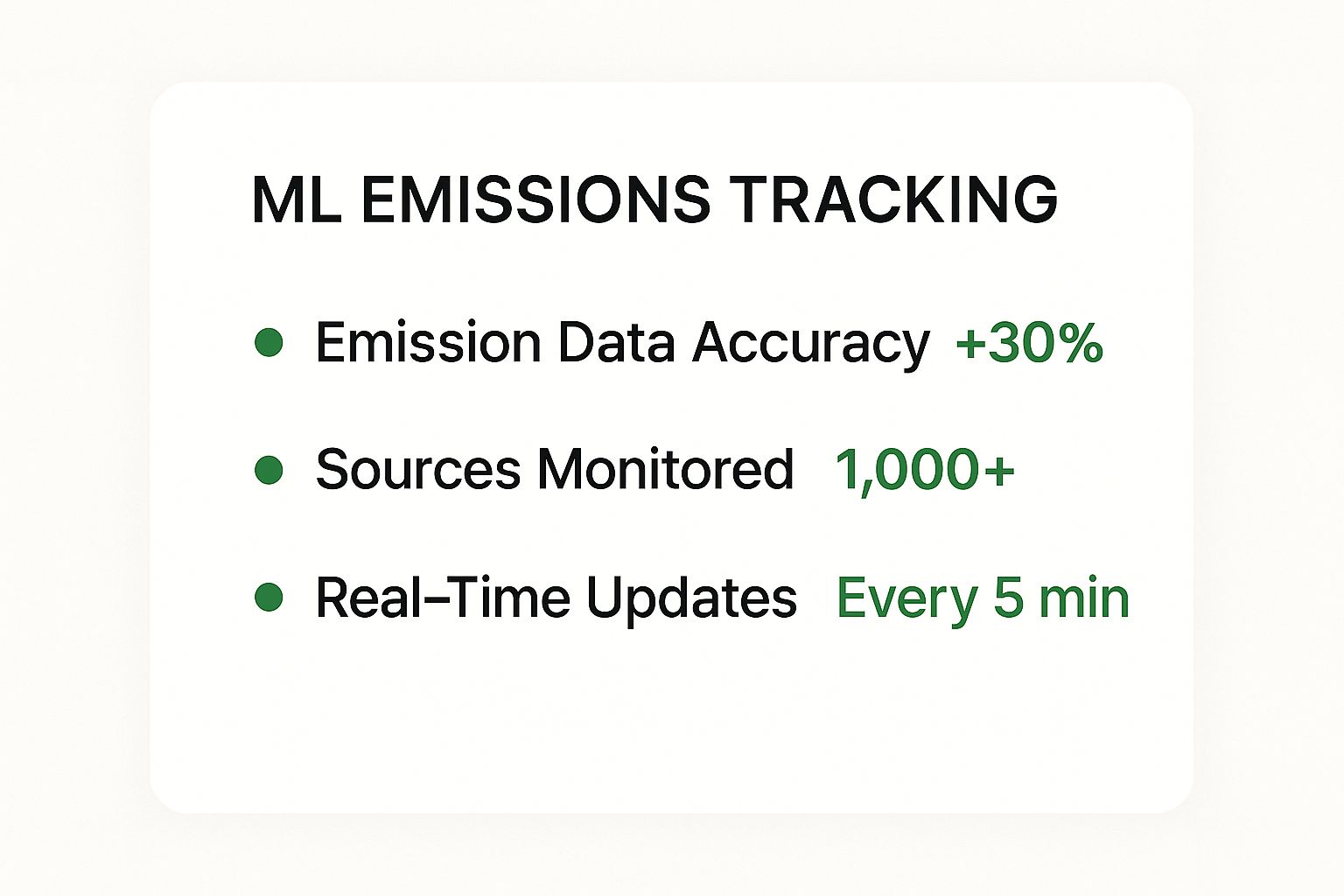 ML EMISSIONS TRACKING

- Emission Data Accuracy +30%
- Sources Monitored 1,000+
- Real–Time Updates Every 5 min